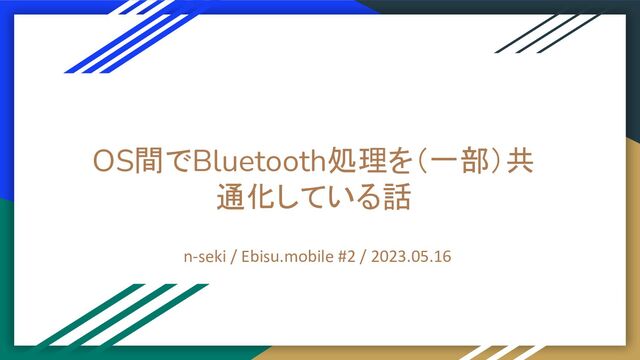 OS間でBluetooth処理を(一部)共通化している話

n-seki / Ebisu.mobile #2 / 2023.05.16